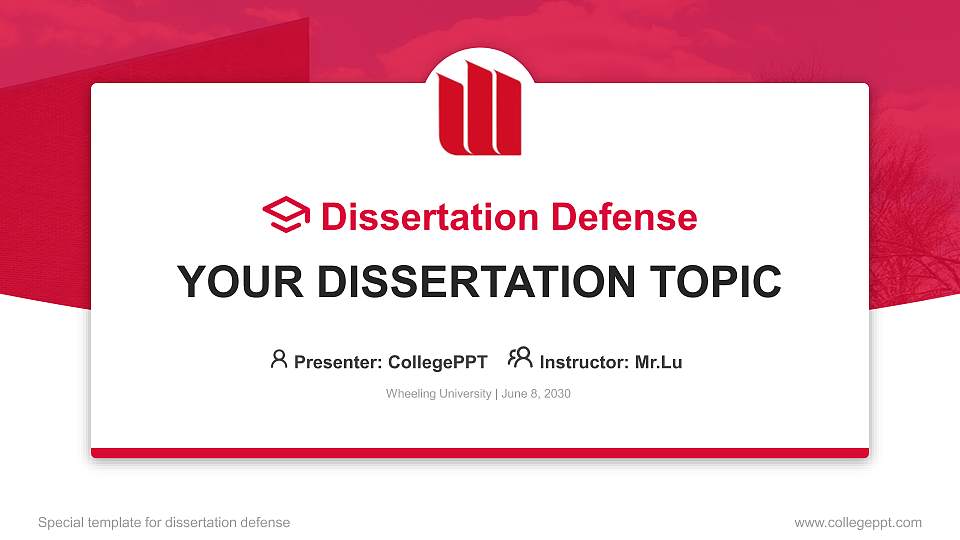 Dissertation Defense

YOUR DISSERTATION TOPIC

Presenter: CollegePPT Instructor: Mr.Lu

Wheeling University | June 8, 2030

Special template for dissertation defense

www.collegeppt.com